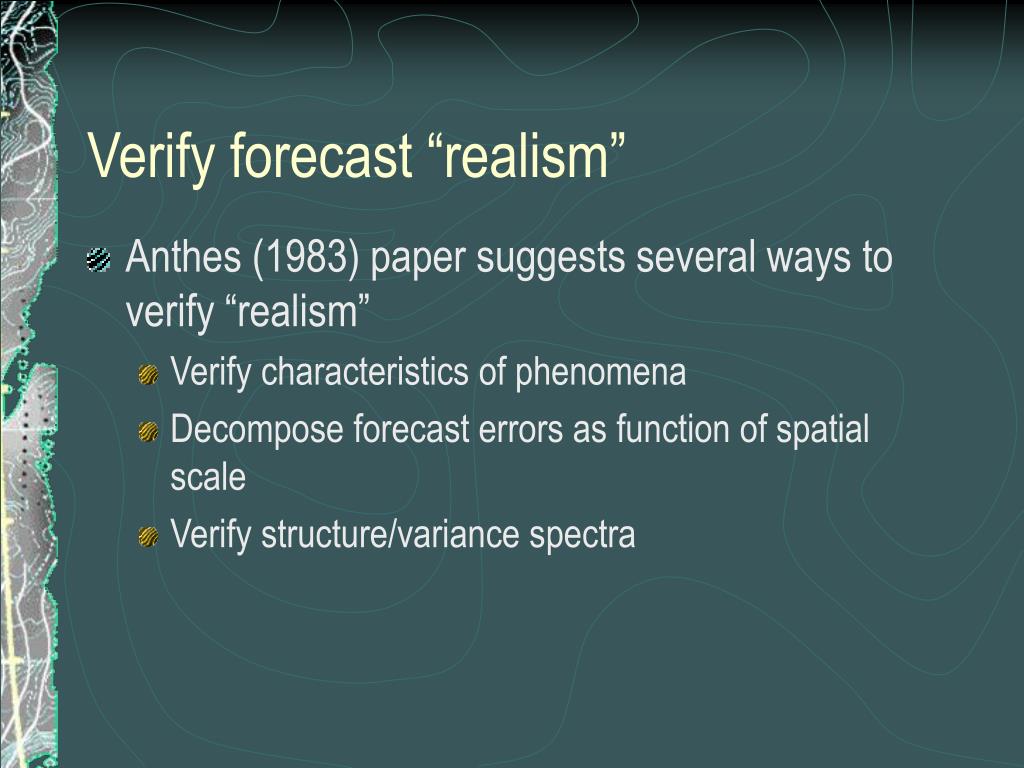 Verify forecast “realism”

Anthes (1983) paper suggests several ways to verify “realism”

Verify characteristics of phenomena

Decompose forecast errors as function of spatial scale

Verify structure/variance spectra